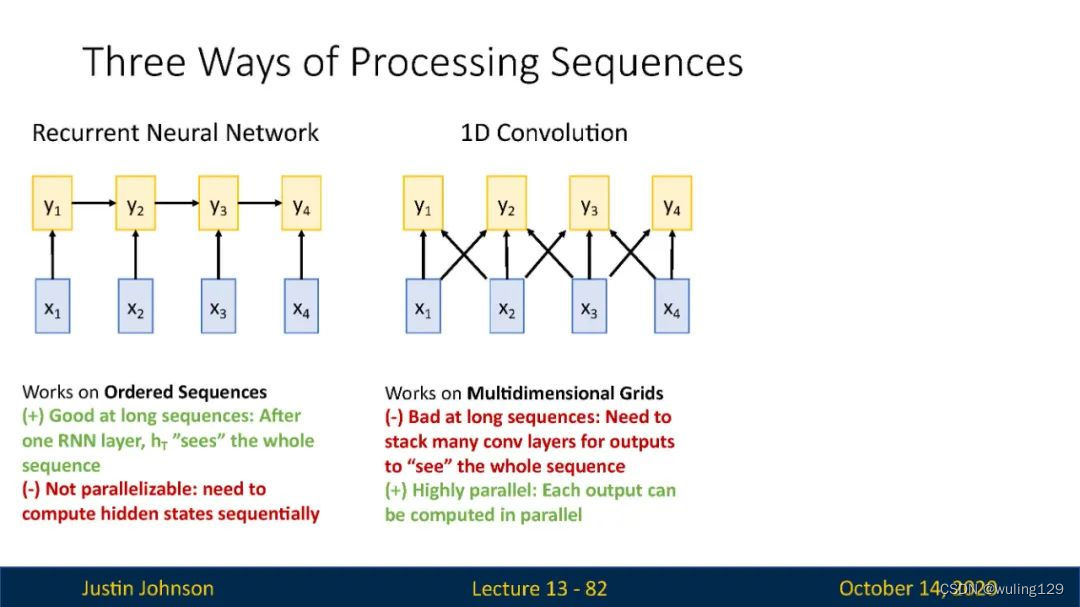 Three Ways of Processing Sequences

Recurrent Neural Network

$y_1$ $y_2$ $y_3$ $y_4$

$x_1$ $x_2$ $x_3$ $x_4$

Works on **Ordered Sequences**
(+) Good at long sequences: After one RNN layer, $h_T$ "sees" the whole sequence
(-) Not parallelizable: need to compute hidden states sequentially

1D Convolution

$y_1$ $y_2$ $y_3$ $y_4$

$x_1$ $x_2$ $x_3$ $x_4$

Works on **Multidimensional Grids**
(-) Bad at long sequences: Need to stack many conv layers for outputs to "see" the whole sequence
(+) Highly parallel: Each output can be computed in parallel

Justin Johnson Lecture 13 - 82 October 14, 2020

CSDN @wuling129